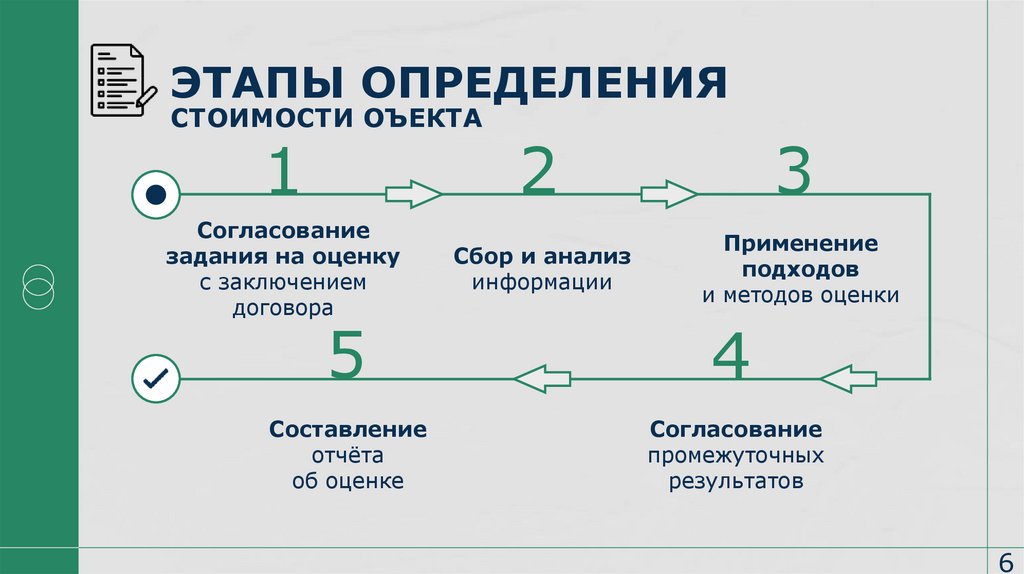 ЭТАПЫ ОПРЕДЕЛЕНИЯ
СТОИМОСТИ ОЪЕКТА

1
Согласование задания на оценку с заключением договора

2
Сбор и анализ информации

3
Применение подходов и методов оценки

4
Согласование промежуточных результатов

5
Составление отчёта об оценке

6